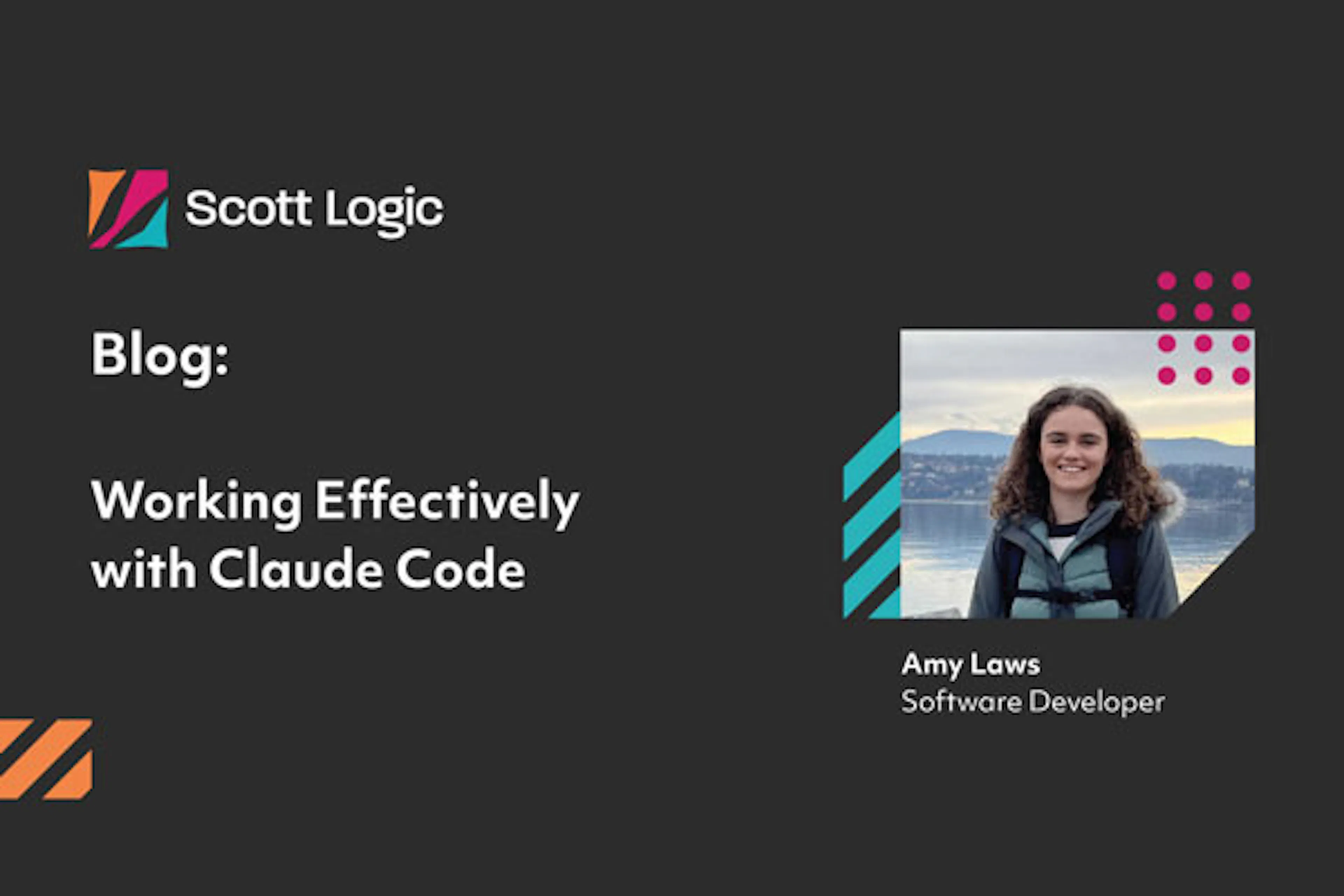 Scott Logic

Blog:

Working Effectively with Claude Code

Amy Laws
Software Developer